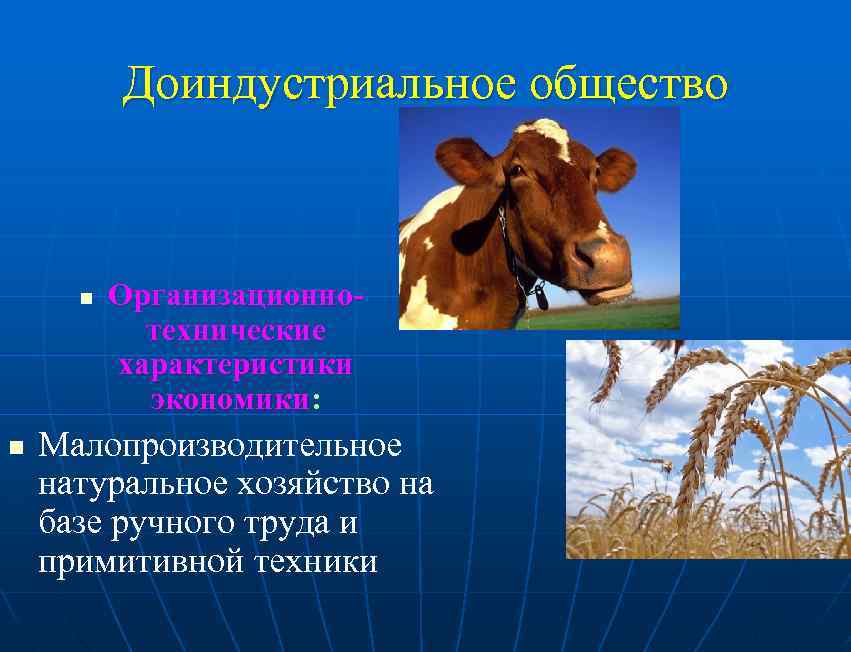 Доиндустриальное общество

Организационно-технические характеристики экономики:

Малопроизводительное натуральное хозяйство на базе ручного труда и примитивной техники